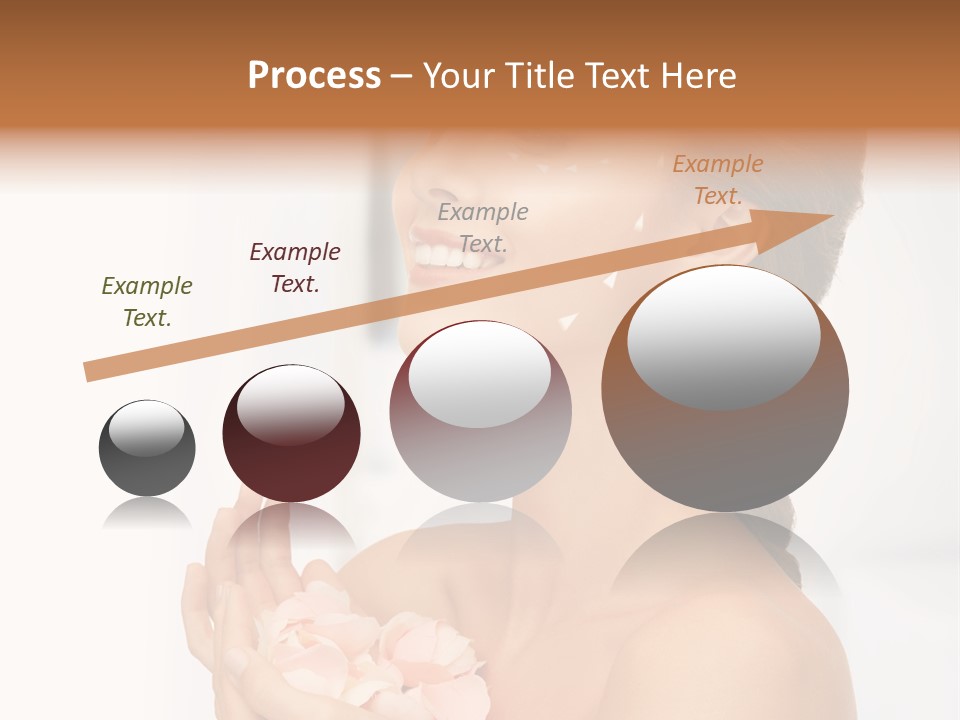 Process – Your Title Text Here

Example Text.

Example Text.

Example Text.

Example Text.